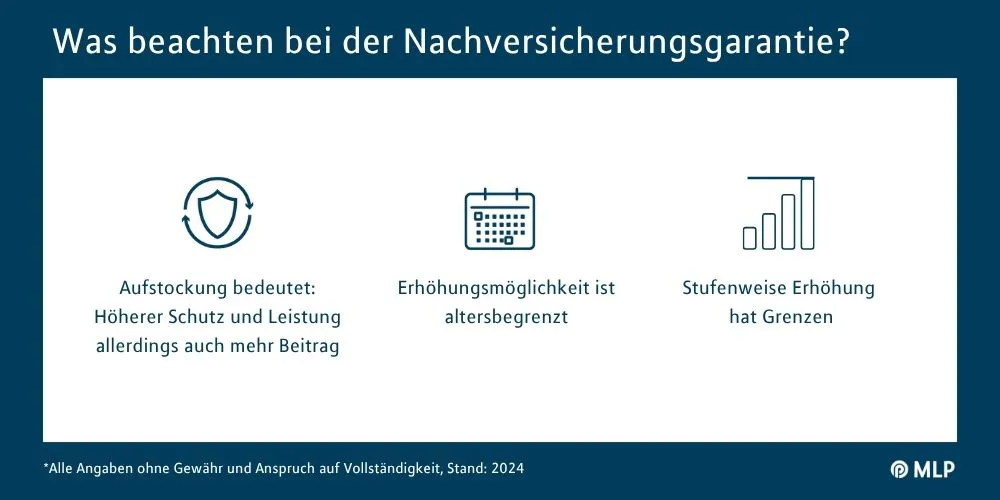 Was beachten bei der Nachversicherungsgarantie?

Aufstockung bedeutet: Höherer Schutz und Leistung allerdings auch mehr Beitrag

Erhöhungsmöglichkeit ist altersbegrenzt

Stufenweise Erhöhung hat Grenzen

*Alle Angaben ohne Gewähr und Anspruch auf Vollständigkeit, Stand: 2024

MLP